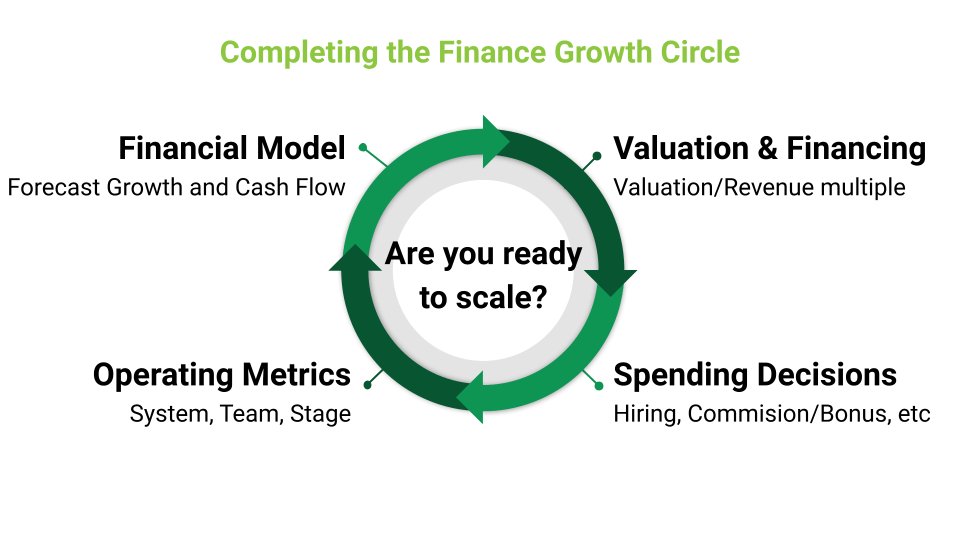 Completing the Finance Growth Circle

Financial Model
Forecast Growth and Cash Flow

Valuation & Financing
Valuation/Revenue multiple

Are you ready to scale?

Operating Metrics
System, Team, Stage

Spending Decisions
Hiring, Commision/Bonus, etc